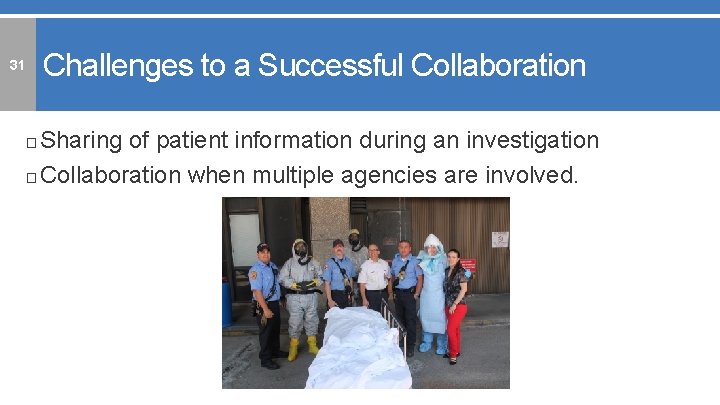 31

Challenges to a Successful Collaboration

□ Sharing of patient information during an investigation
□ Collaboration when multiple agencies are involved.